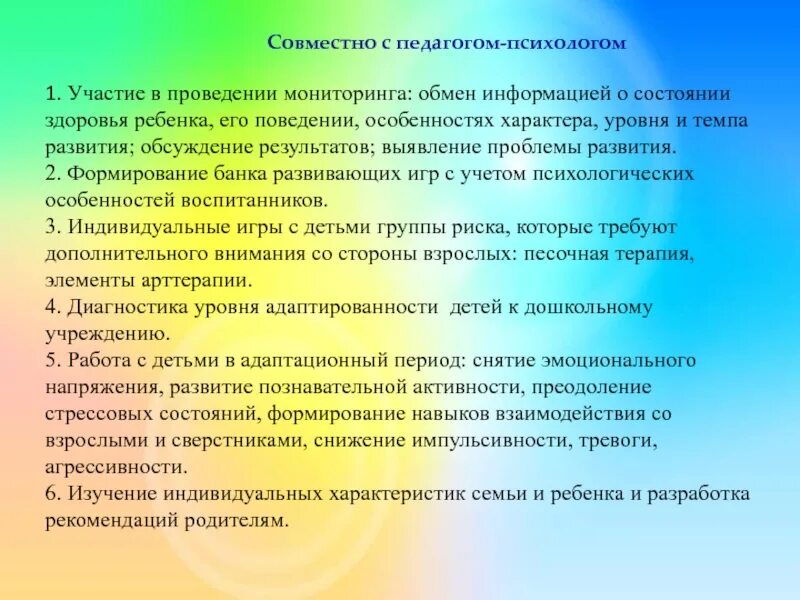 Совместно с педагогом-психологом

1. Участие в проведении мониторинга: обмен информацией о состоянии здоровья ребенка, его поведении, особенностях характера, уровня и темпа развития; обсуждение результатов; выявление проблемы развития.
2. Формирование банка развивающих игр с учетом психологических особенностей воспитанников.
3. Индивидуальные игры с детьми группы риска, которые требуют дополнительного внимания со стороны взрослых: песочная терапия, элементы арттерапии.
4. Диагностика уровня адаптированности детей к дошкольному учреждению.
5. Работа с детьми в адаптационный период: снятие эмоционального напряжения, развитие познавательной активности, преодоление стрессовых состояний, формирование навыков взаимодействия со взрослыми и сверстниками, снижение импульсивности, тревоги, агрессивности.
6. Изучение индивидуальных характеристик семьи и ребенка и разработка рекомендаций родителям.